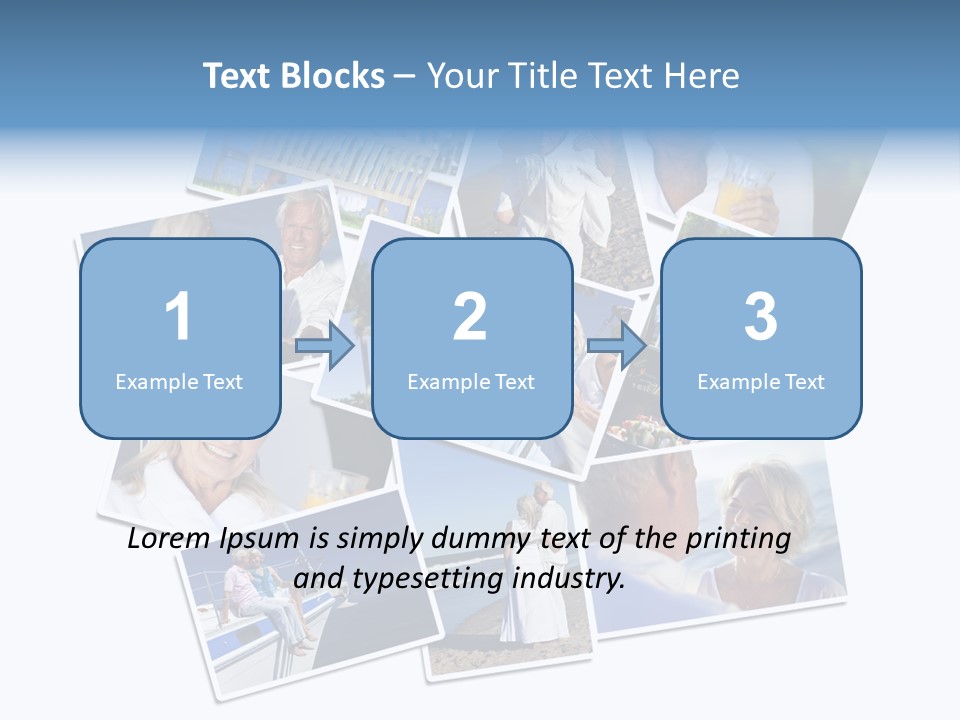 Text Blocks – Your Title Text Here

1
Example Text

2
Example Text

3
Example Text

Lorem Ipsum is simply dummy text of the printing and typesetting industry.